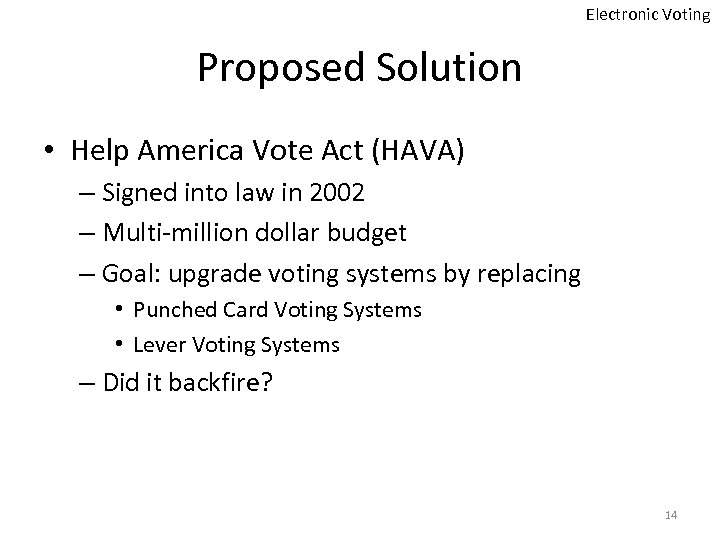 Electronic Voting

Proposed Solution

• Help America Vote Act (HAVA)
– Signed into law in 2002
– Multi-million dollar budget
– Goal: upgrade voting systems by replacing
• Punched Card Voting Systems
• Lever Voting Systems
– Did it backfire?

14